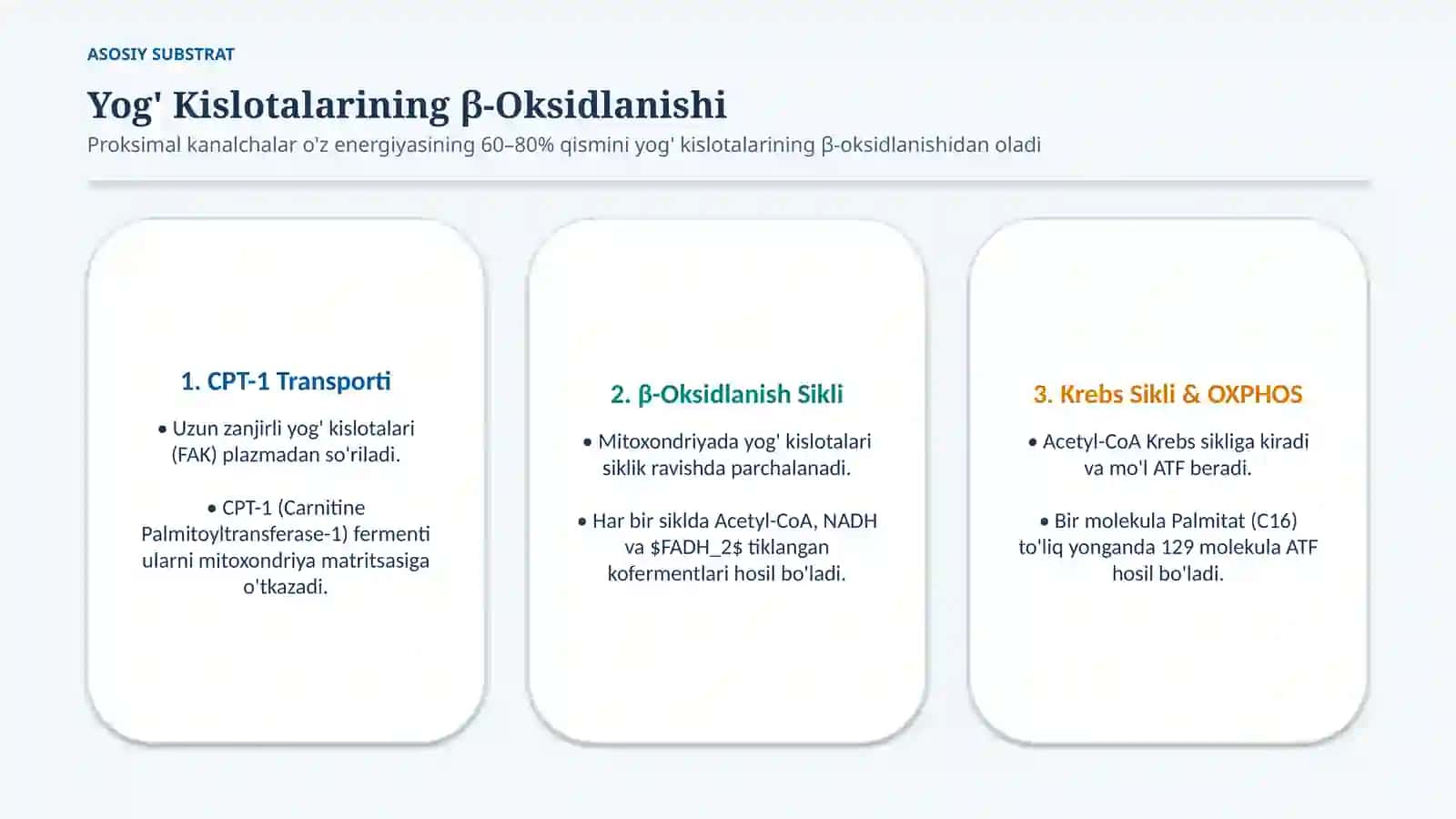 ASOSIY SUBSTRAT

Yog' Kislotalarining β-Oksidlanishi

Proksimal kanalchalar o'z energiyasining 60–80% qismini yog' kislotalarining β-oksidlanishidan oladi

1. CPT-1 Transporti

• Uzun zanjirli yog' kislotalari (FAK) plazmadan so'riladi.

• CPT-1 (Carnitine Palmitoyltransferase-1) fermenti ularni mitoxondriya matritsasiga o'tkazadi.

2. β-Oksidlanish Sikli

• Mitoxondriyada yog' kislotalari siklik ravishda parchalanadi.

• Har bir siklda Acetyl-CoA, NADH va \$FADH_2\$ tiklangan kofermentlari hosil bo'ladi.

3. Krebs Sikli & OXPHOS

• Acetyl-CoA Krebs sikliga kiradi va mo'l ATF beradi.

• Bir molekula Palmitat (C16) to'liq yonganda 129 molekula ATF hosil bo'ladi.